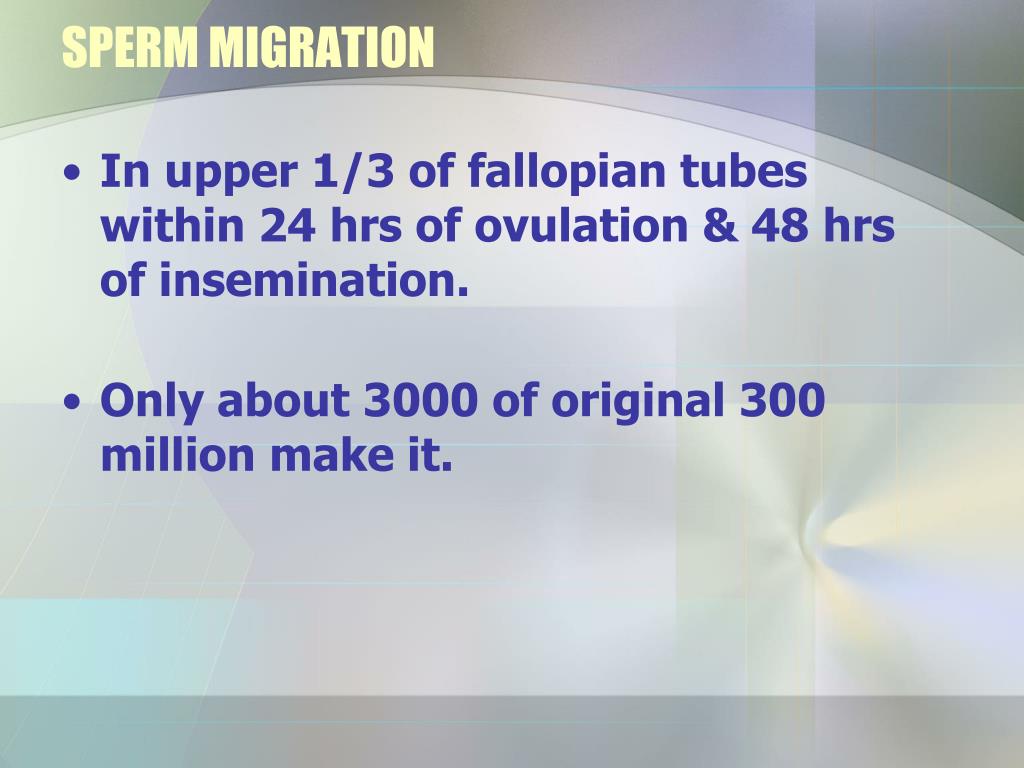 SPERM MIGRATION

• In upper 1/3 of fallopian tubes within 24 hrs of ovulation & 48 hrs of insemination.

• Only about 3000 of original 300 million make it.